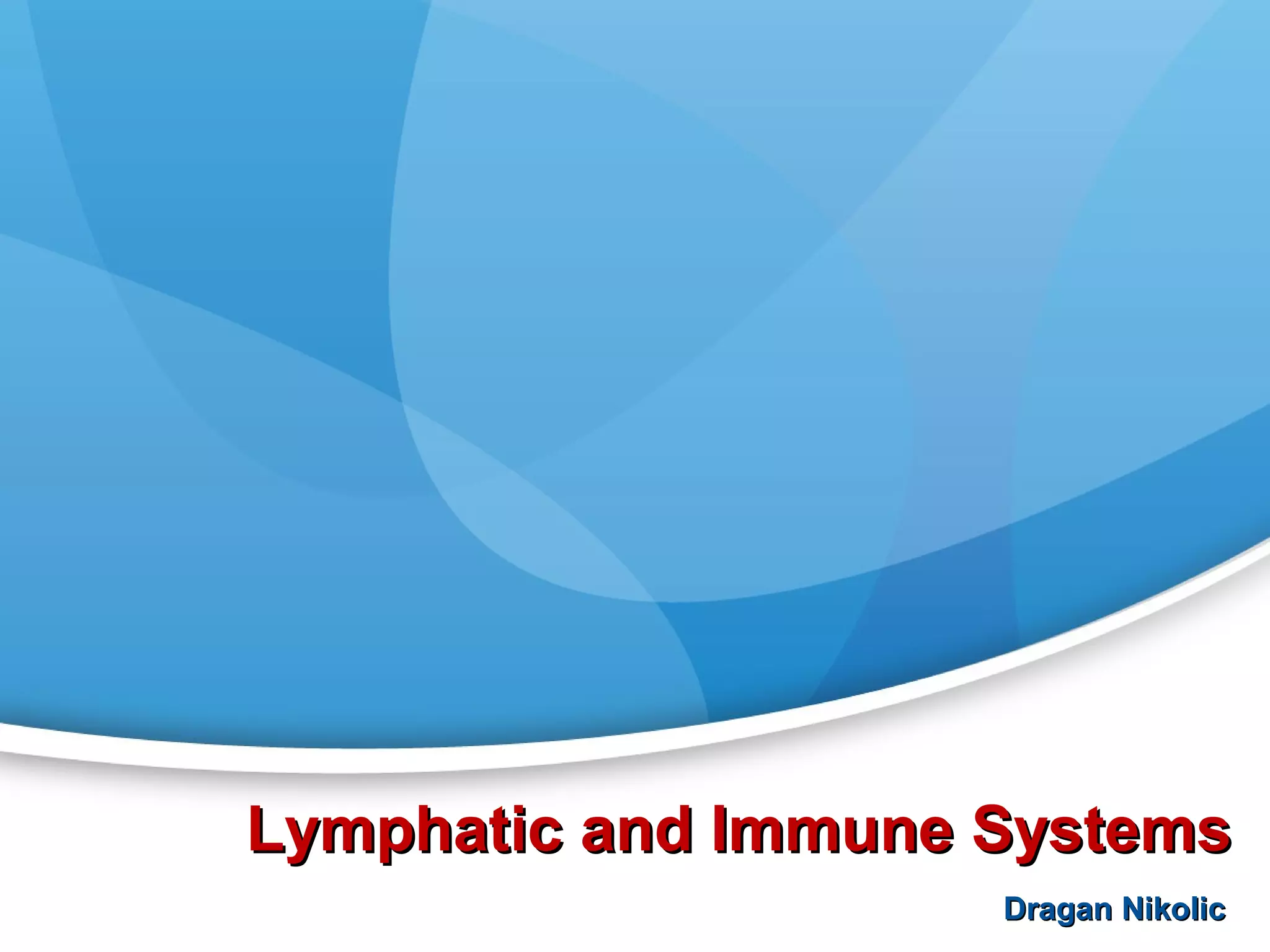 Lymphatic and Immune Systems

Dragan Nikolic